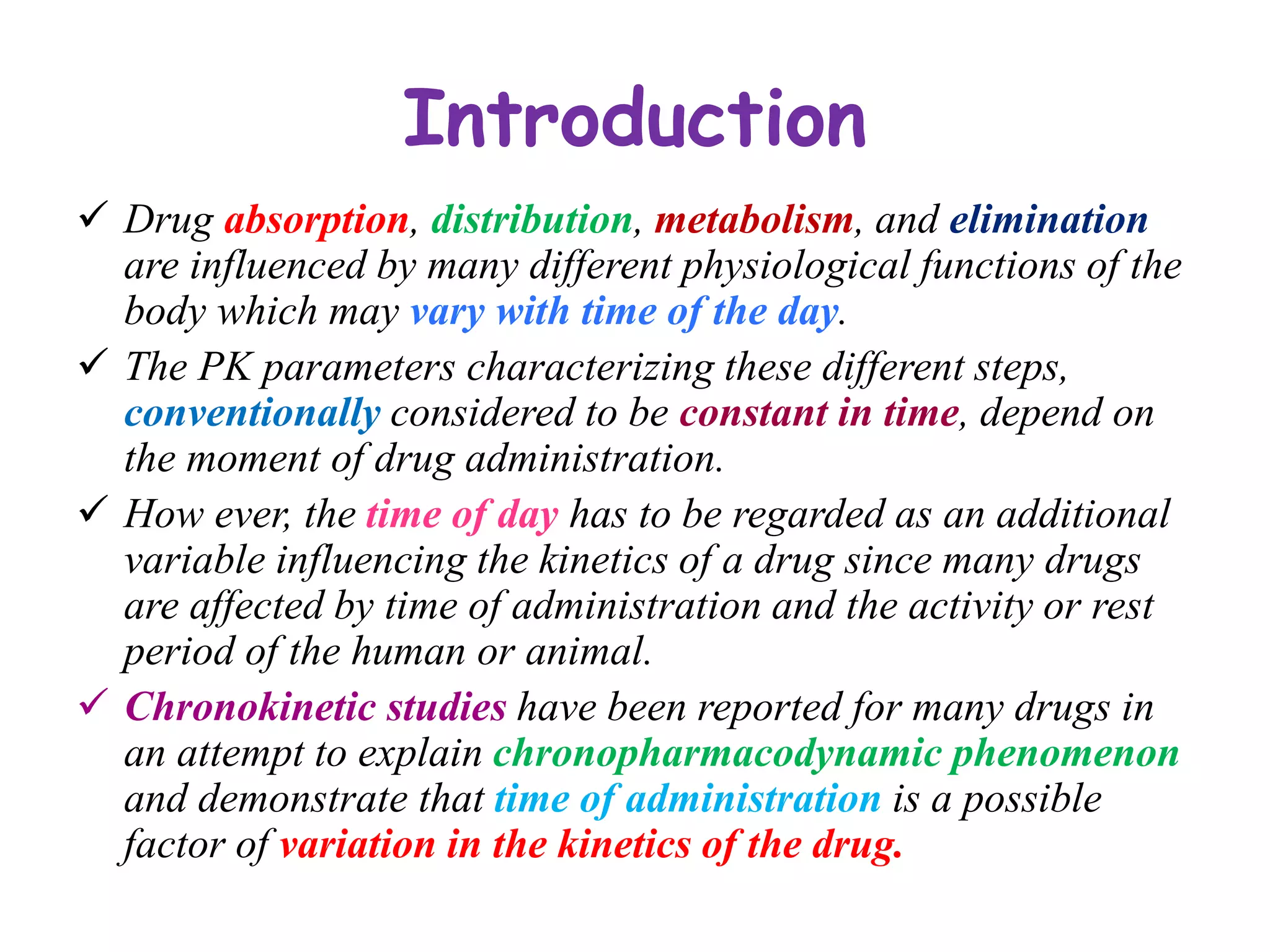 Introduction

✓ Drug absorption, distribution, metabolism, and elimination are influenced by many different physiological functions of the body which may vary with time of the day.

✓ The PK parameters characterizing these different steps, conventionally considered to be constant in time, depend on the moment of drug administration.

✓ How ever, the time of day has to be regarded as an additional variable influencing the kinetics of a drug since many drugs are affected by time of administration and the activity or rest period of the human or animal.

✓ Chronokinetic studies have been reported for many drugs in an attempt to explain chronopharmacodynamic phenomenon and demonstrate that time of administration is a possible factor of variation in the kinetics of the drug.